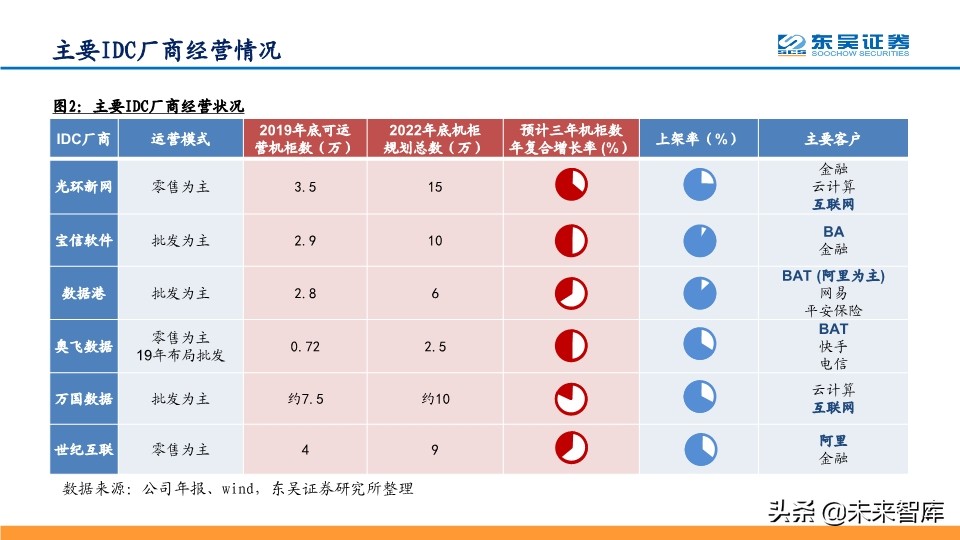 主要IDC厂商经营情况

东吴证券
SOOCHOW SECURITIES

图2：主要IDC厂商经营状况

| IDC厂商 | 运营模式 | 2019年底可运营机柜数（万） | 2022年底机柜规划总数（万） | 预计三年机柜数年复合增长率（%） | 上架率（%） | 主要客户 |
|---|---|---|---|---|---|---|
| 光环新网 | 零售为主 | 3.5 | 15 | | | 金融 云计算 互联网 |
| 宝信软件 | 批发为主 | 2.9 | 10 | | | BA 金融 |
| 数据港 | 批发为主 | 2.8 | 6 | | | BAT (阿里为主) 网易 平安保险 |
| 奥飞数据 | 零售为主 19年布局批发 | 0.72 | 2.5 | | | BAT 快手 电信 |
| 万国数据 | 批发为主 | 约7.5 | 约10 | | | 云计算 互联网 |
| 世纪互联 | 零售为主 | 4 | 9 | | | 阿里 金融 |

数据来源：公司年报、wind，东吴证券研究所整理

头条 @未来智库